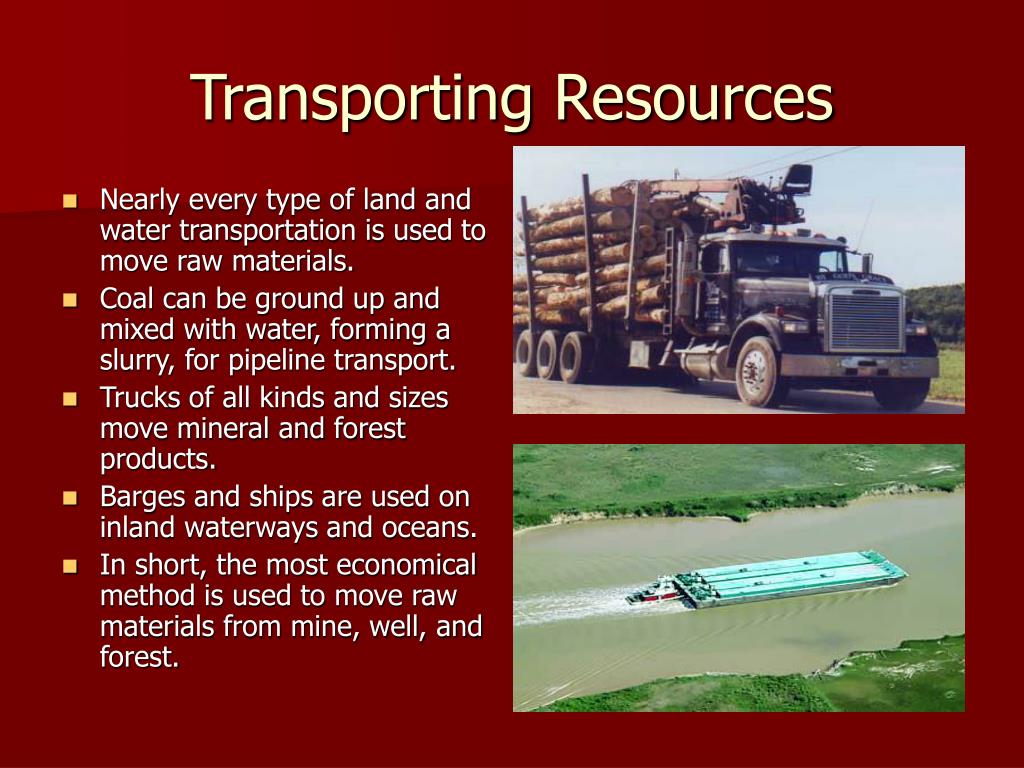 Transporting Resources

- Nearly every type of land and water transportation is used to move raw materials.
- Coal can be ground up and mixed with water, forming a slurry, for pipeline transport.
- Trucks of all kinds and sizes move mineral and forest products.
- Barges and ships are used on inland waterways and oceans.
- In short, the most economical method is used to move raw materials from mine, well, and forest.